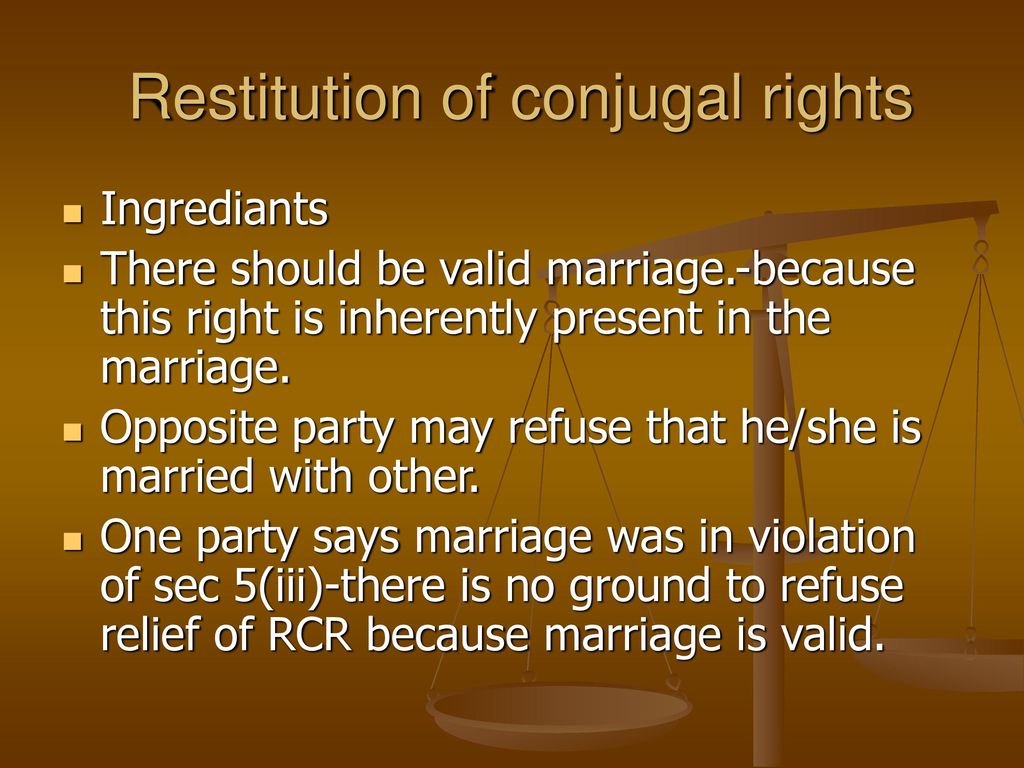 Restitution of conjugal rights

- Ingrediants
- There should be valid marriage.-because this right is inherently present in the marriage.
- Opposite party may refuse that he/she is married with other.
- One party says marriage was in violation of sec 5(iii)-there is no ground to refuse relief of RCR because marriage is valid.